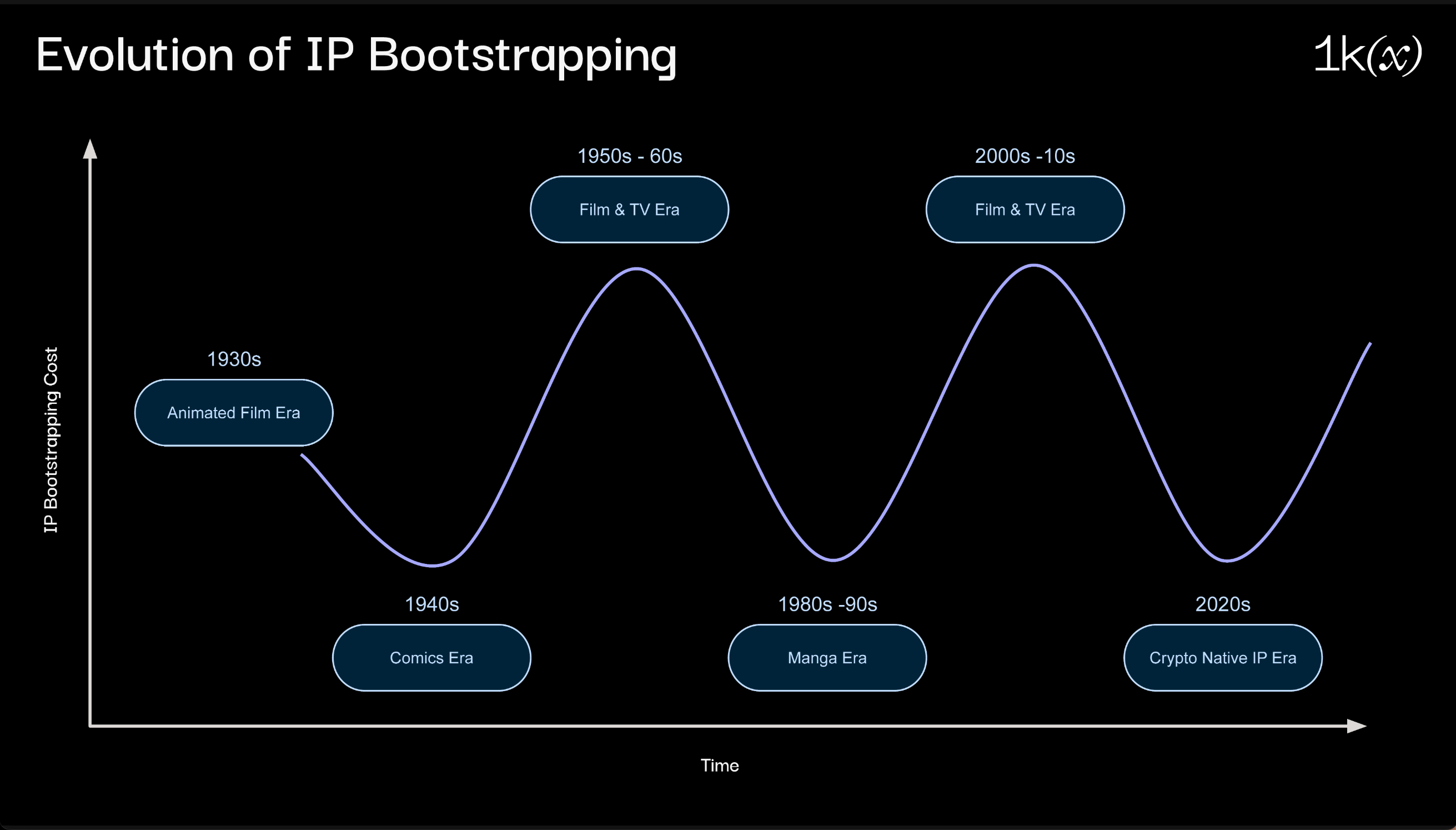 Evolution of IP Bootstrapping

1k(x)

IP Bootstrapping Cost

1930s
Animated Film Era

1940s
Comics Era

1950s - 60s
Film & TV Era

1980s -90s
Manga Era

2000s -10s
Film & TV Era

2020s
Crypto Native IP Era

Time